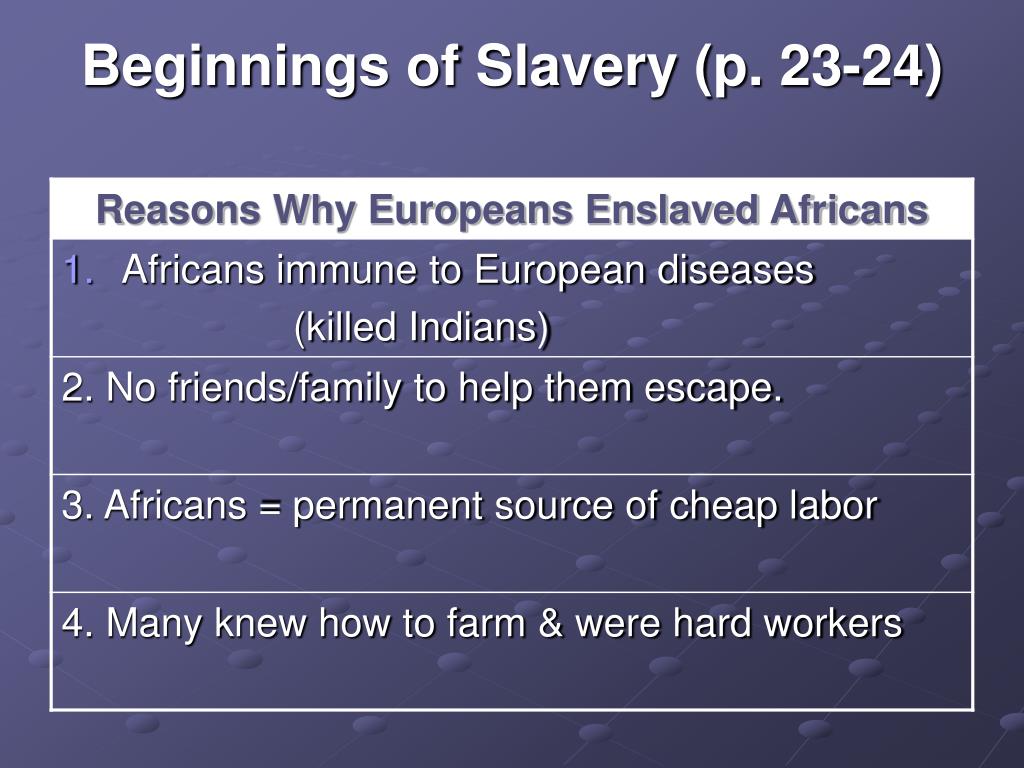 Beginnings of Slavery (p. 23-24)

| Reasons Why Europeans Enslaved Africans |
|---|
| 1. Africans immune to European diseases (killed Indians) |
| 2. No friends/family to help them escape. |
| 3. Africans = permanent source of cheap labor |
| 4. Many knew how to farm & were hard workers |